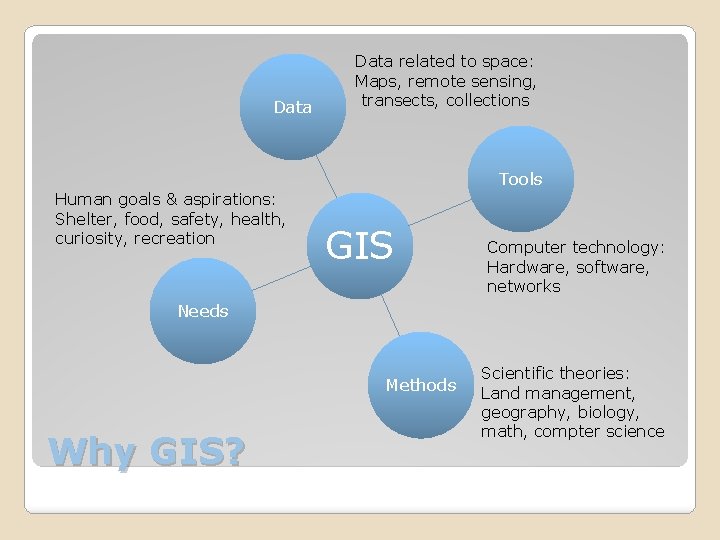 Data

Data related to space: Maps, remote sensing, transects, collections

Tools

Human goals & aspirations: Shelter, food, safety, health, curiosity, recreation

GIS

Computer technology: Hardware, software, networks

Needs

Methods

Scientific theories: Land management, geography, biology, math, compter science

Why GIS?